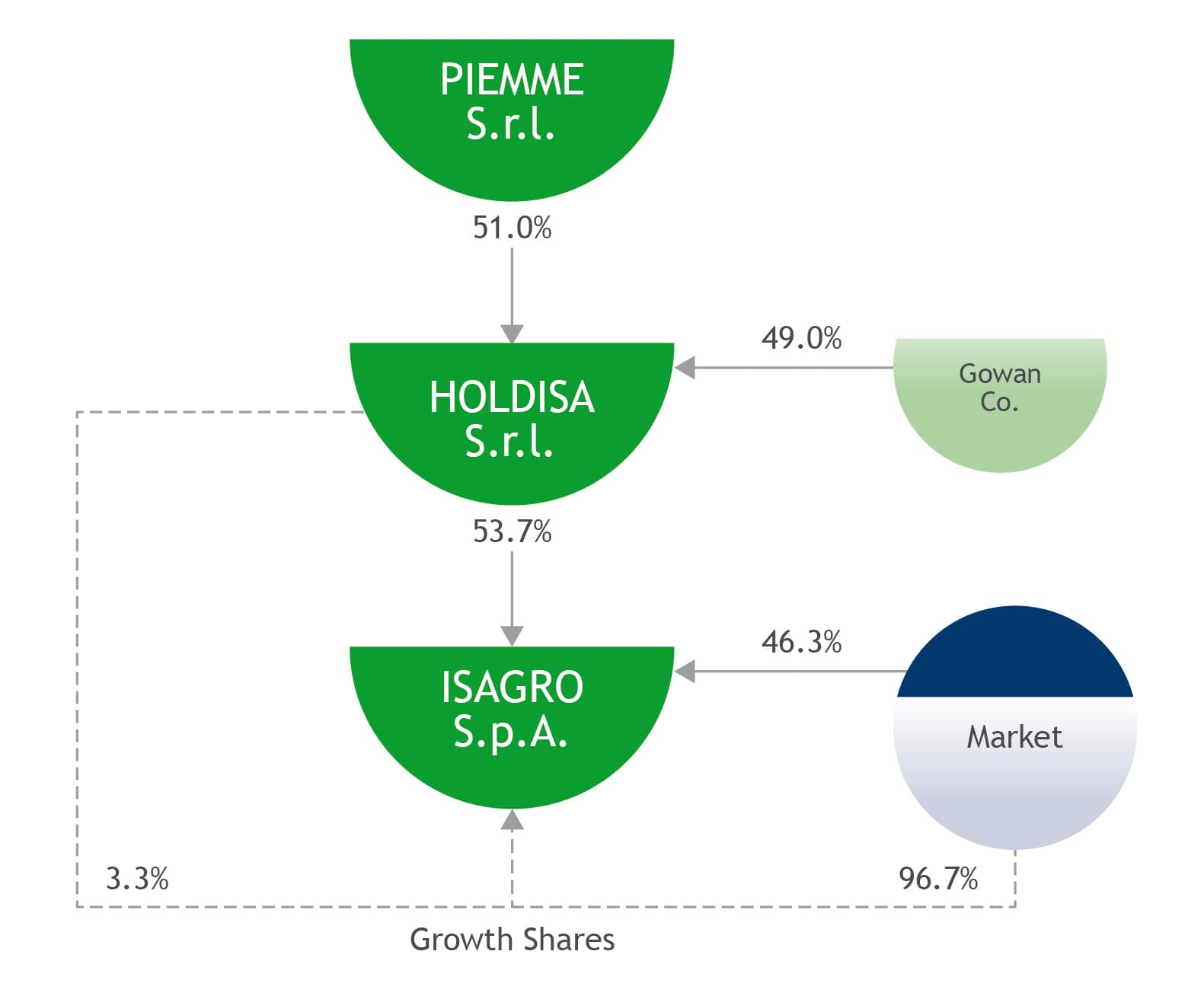 PIEMME S.r.l.

51.0%

49.0%

HOLDISA S.r.l.

Gowan Co.

53.7%

46.3%

ISAGRO S.p.A.

Market

3.3%

96.7%

Growth Shares